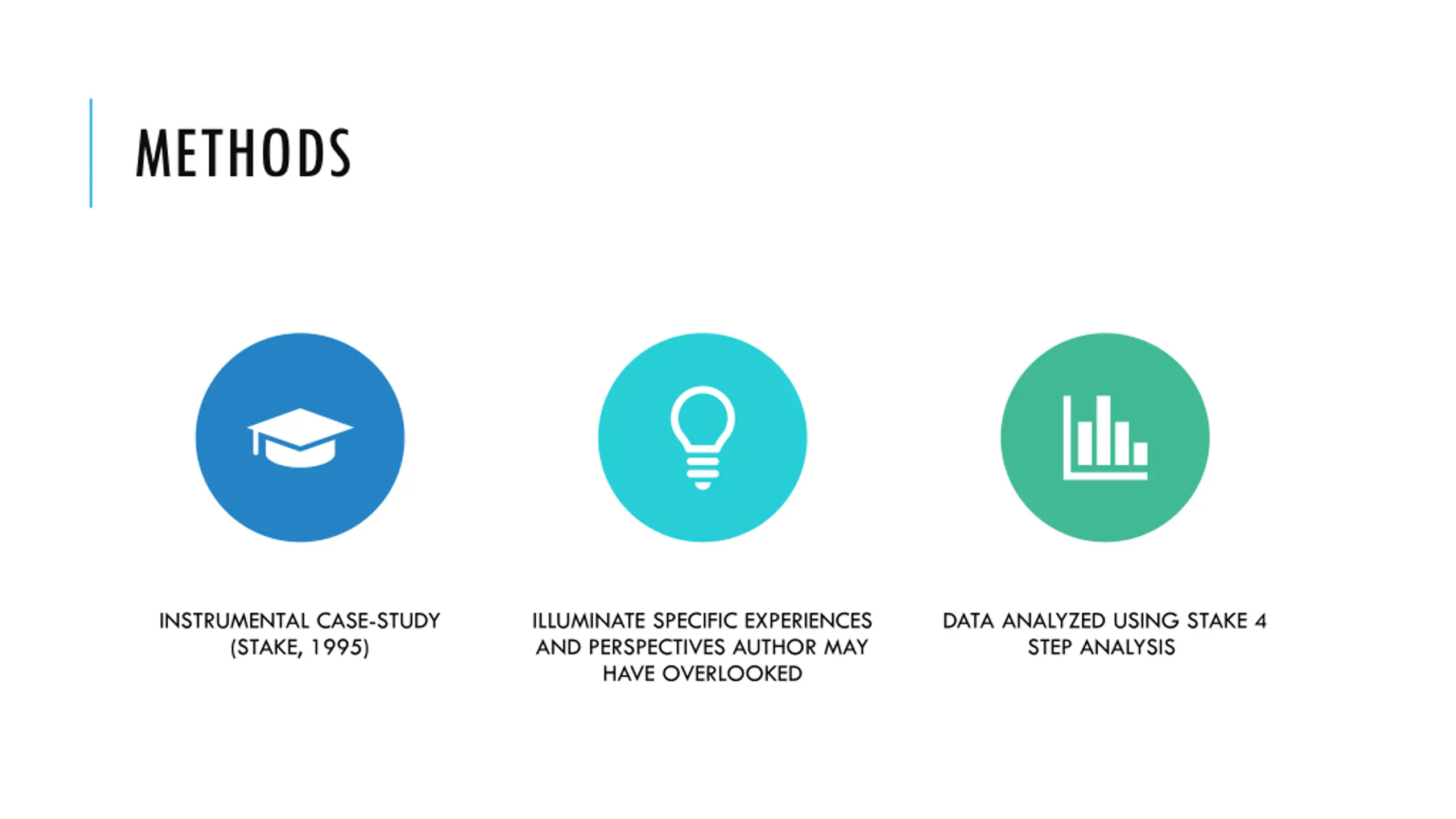 METHODS

INSTRUMENTAL CASE-STUDY (STAKE, 1995)

ILLUMINATE SPECIFIC EXPERIENCES AND PERSPECTIVES AUTHOR MAY HAVE OVERLOOKED

DATA ANALYZED USING STAKE 4 STEP ANALYSIS